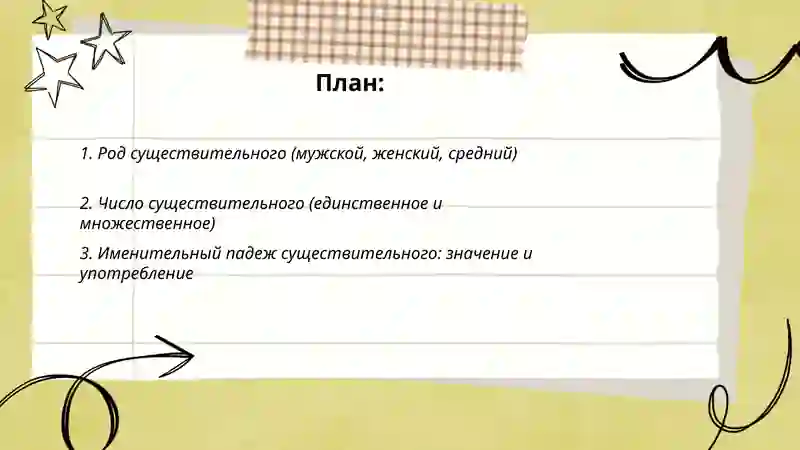 План:

1. Род существительного (мужской, женский, средний)

2. Число существительного (единственное и множественное)

3. Именительный падеж существительного: значение и употребление